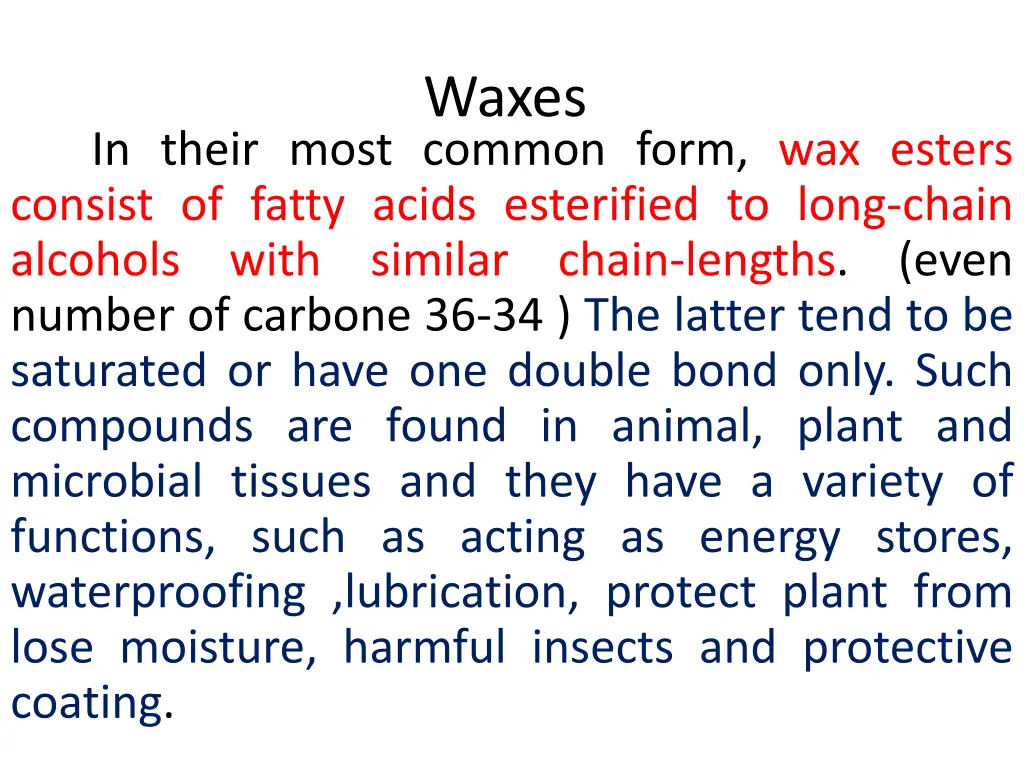 Waxes

In their most common form, wax esters consist of fatty acids esterified to long-chain alcohols with similar chain-lengths. (even number of carbone 36-34 ) The latter tend to be saturated or have one double bond only. Such compounds are found in animal, plant and microbial tissues and they have a variety of functions, such as acting as energy stores, waterproofing ,lubrication, protect plant from lose moisture, harmful insects and protective coating.